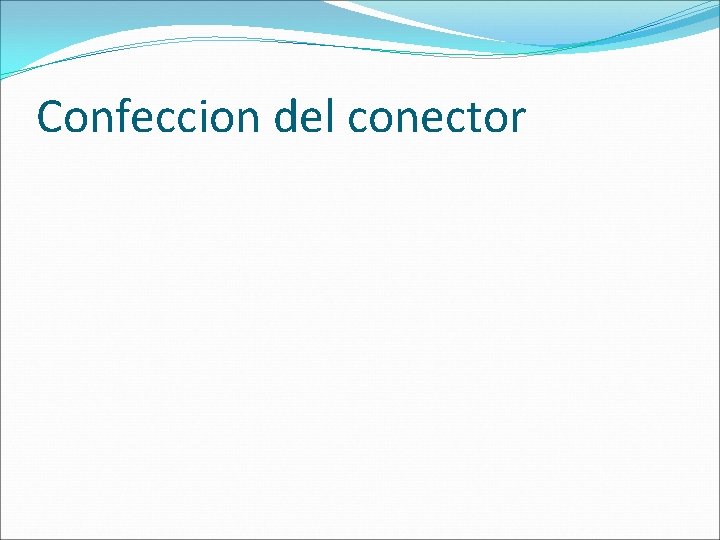 Confeccion del conector